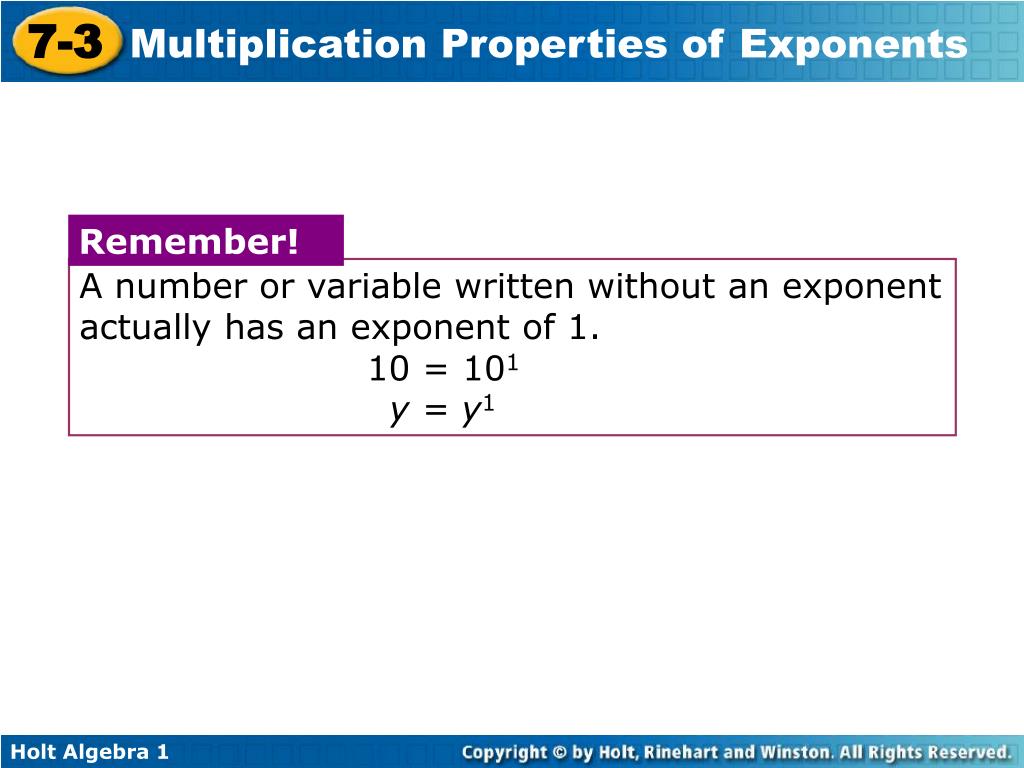 7-3 Multiplication Properties of Exponents

Remember!

A number or variable written without an exponent actually has an exponent of 1.

$10 = 10^1$

$y = y^1$

Holt Algebra 1

Copyright © by Holt, Rinehart and Winston. All Rights Reserved.